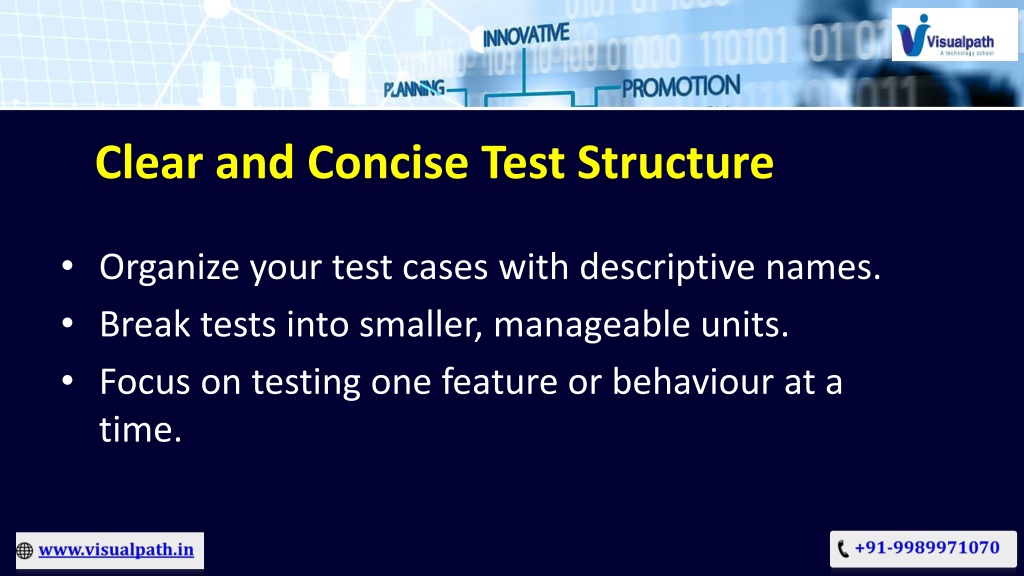 INNOVATIVE
PLANNING
PROMOTION

Visualpath
A technology school

Clear and Concise Test Structure

• Organize your test cases with descriptive names.
• Break tests into smaller, manageable units.
• Focus on testing one feature or behaviour at a time.

www.visualpath.in

+91-9989971070